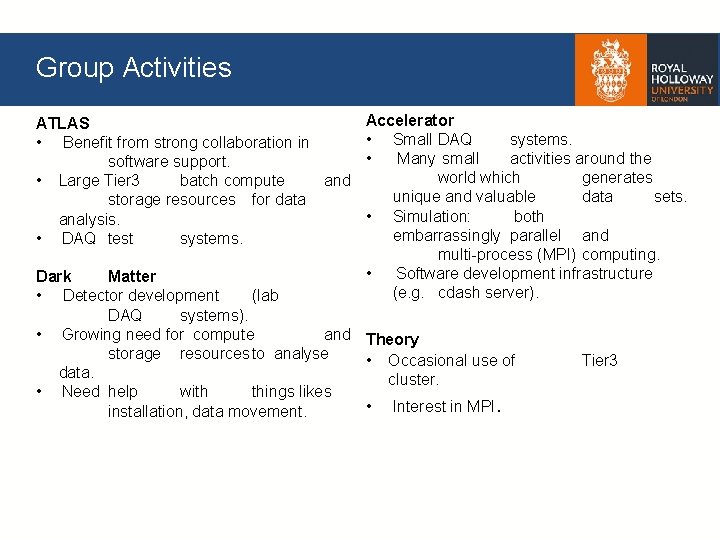 Group Activities

ROYAL HOLLOWAY UNIVERSITY OF LONDON

ATLAS
• Benefit from strong collaboration in software support.
• Large Tier3 batch compute and storage resources for data analysis.
• DAQ test systems.

Dark Matter
• Detector development (lab DAQ systems).
• Growing need for compute and storage resources to analyse data.
• Need help with things likes installation, data movement.

Accelerator
• Small DAQ systems.
• Many small activities around the world which generates unique and valuable data sets.
• Simulation: both embarrassingly parallel and multi-process (MPI) computing.
• Software development infrastructure (e.g. cdash server).

Theory
• Occasional use of Tier3 cluster.
• Interest in MPI.